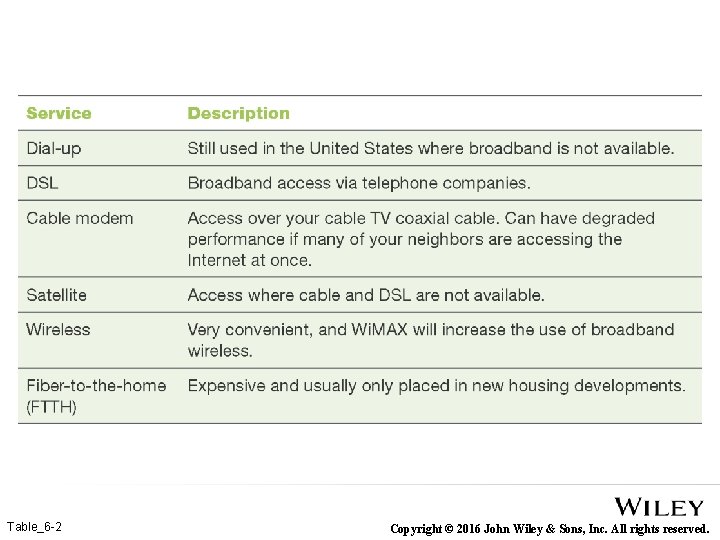 | Service | Description |
|---|---|
| Dial-up | Still used in the United States where broadband is not available. |
| DSL | Broadband access via telephone companies. |
| Cable modem | Access over your cable TV coaxial cable. Can have degraded performance if many of your neighbors are accessing the Internet at once. |
| Satellite | Access where cable and DSL are not available. |
| Wireless | Very convenient, and WiMAX will increase the use of broadband wireless. |
| Fiber-to-the-home (FTTH) | Expensive and usually only placed in new housing developments. |

WILEY

Table_6-2

Copyright © 2016 John Wiley & Sons, Inc. All rights reserved.